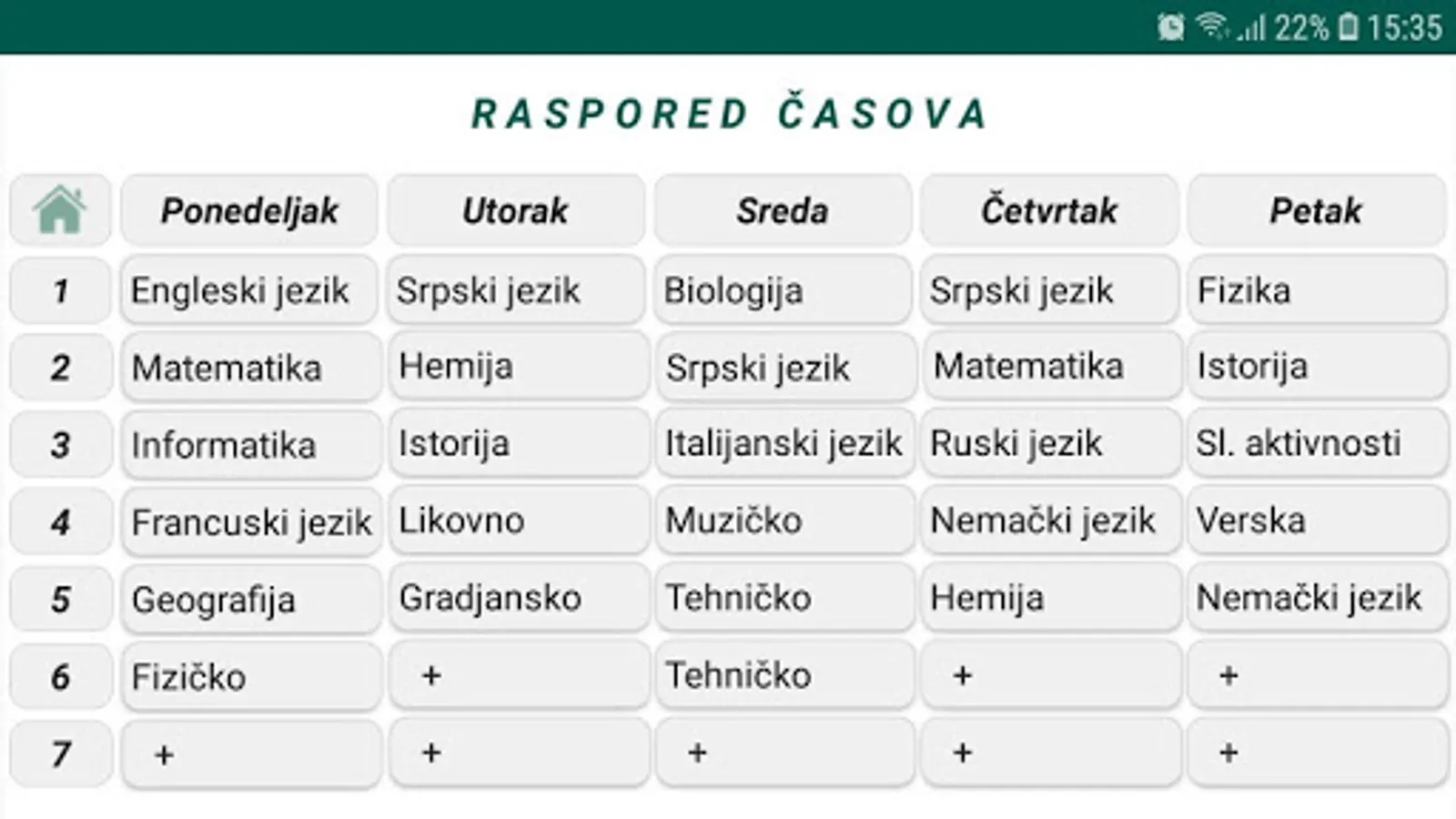 22% 15:35

RASPORED ČASOVA

| | Ponedeljak | Utorak | Sreda | Četvrtak | Petak |
|---|---|---|---|---|---|
| 1 | Engleski jezik | Srpski jezik | Biologija | Srpski jezik | Fizika |
| 2 | Matematika | Hemija | Srpski jezik | Matematika | Istorija |
| 3 | Informatika | Istorija | Italijanski jezik | Ruski jezik | Sl. aktivnosti |
| 4 | Francuski jezik | Likovno | Muzičko | Nemački jezik | Verska |
| 5 | Geografija | Gradjansko | Tehničko | Hemija | Nemački jezik |
| 6 | Fizičko | + | Tehničko | + | + |
| 7 | + | + | + | + | + |